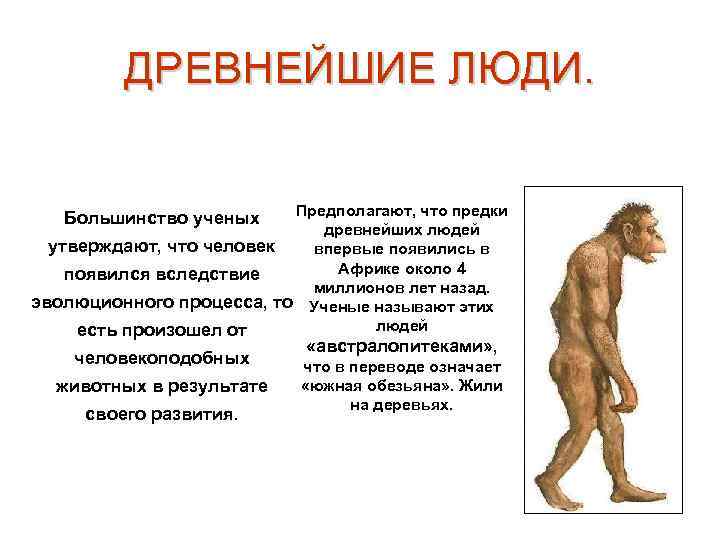 ДРЕВНЕЙШИЕ ЛЮДИ.

Большинство ученых утверждают, что человек появился вследствие эволюционного процесса, то есть произошел от человекоподобных животных в результате своего развития.

Предполагают, что предки древнейших людей впервые появились в Африке около 4 миллионов лет назад. Ученые называют этих людей «австралопитеками», что в переводе означает «южная обезьяна». Жили на деревьях.